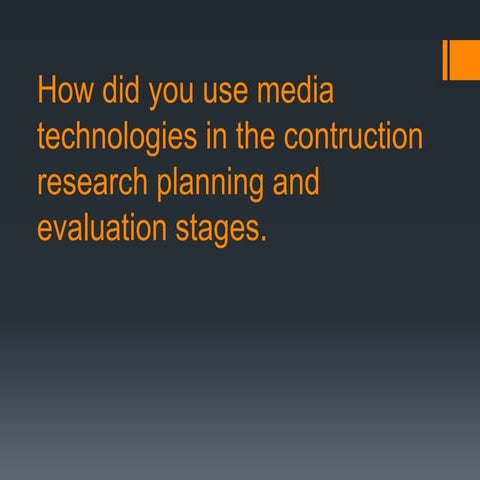 How did you use media technologies in the contruction research planning and evaluation stages.